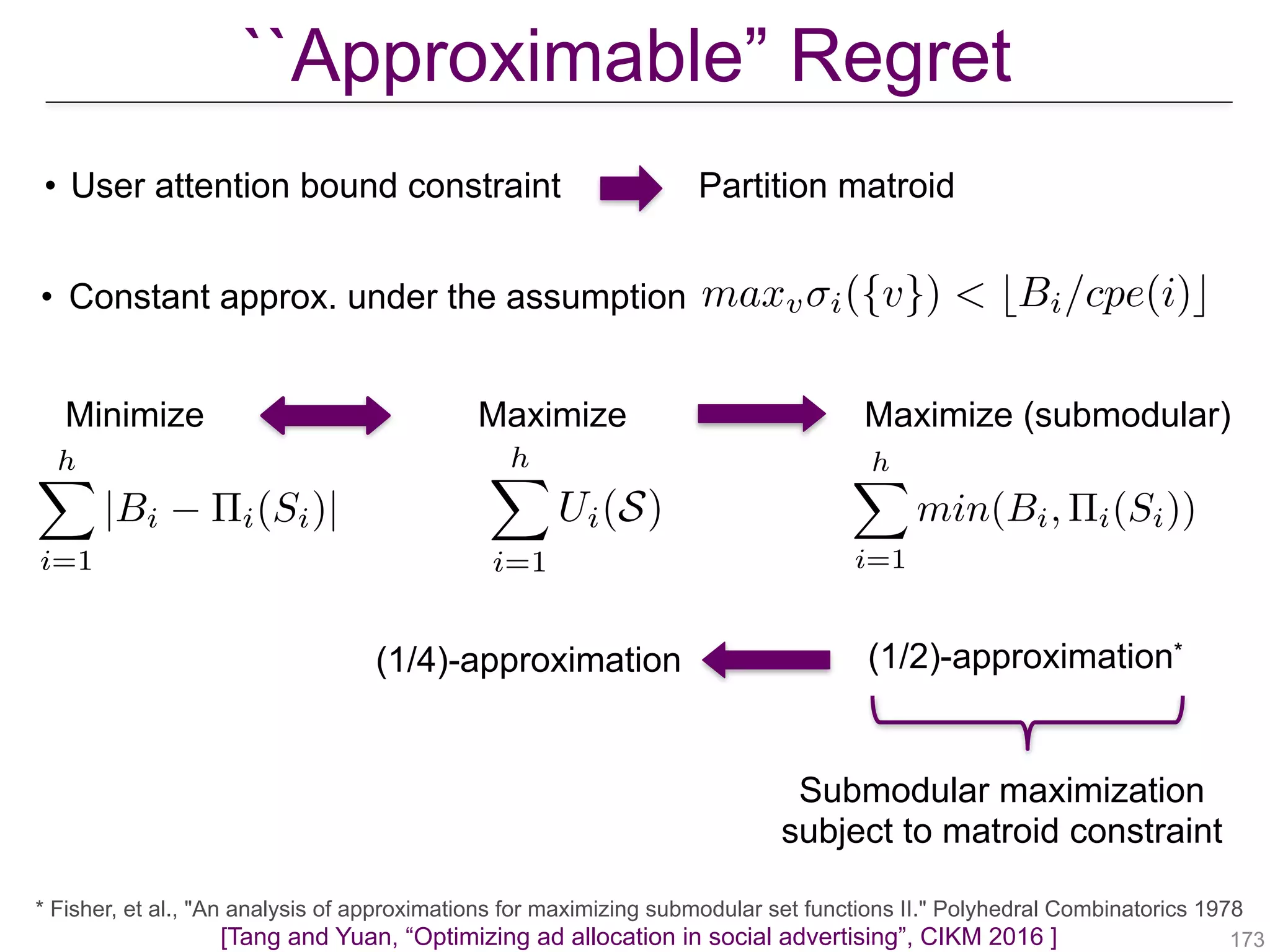 ``Approximable” Regret

• User attention bound constraint Partition matroid

• Constant approx. under the assumption $max_v \sigma_i(\{v\}) < \lfloor B_i/cpe(i) \rfloor$

Minimize

$\sum_{i=1}^{h} |B_i - \Pi_i(S_i)|$

Maximize

$\sum_{i=1}^{h} U_i(\mathcal{S})$

Maximize (submodular)

$\sum_{i=1}^{h} min(B_i, \Pi_i(S_i))$

(1/4)-approximation

(1/2)-approximation*

Submodular maximization subject to matroid constraint

* Fisher, et al., "An analysis of approximations for maximizing submodular set functions II." Polyhedral Combinatorics 1978
[Tang and Yuan, “Optimizing ad allocation in social advertising”, CIKM 2016 ]

173